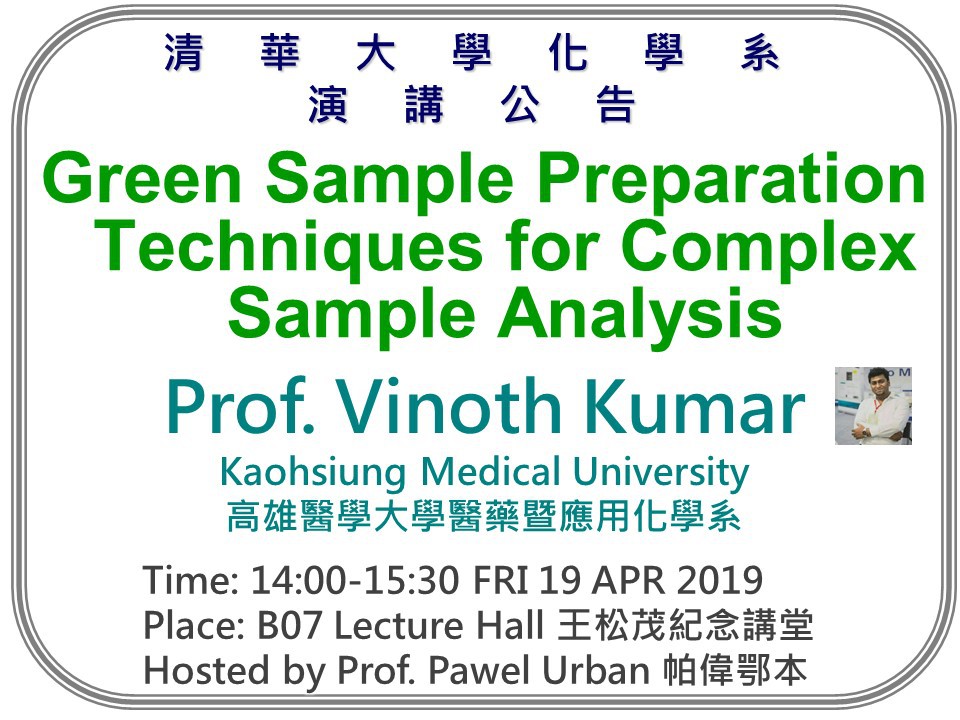 清 華 大 學 化 學 系
演 講 公 告

Green Sample Preparation Techniques for Complex Sample Analysis

Prof. Vinoth Kumar

Kaohsiung Medical University
高雄醫學大學醫藥暨應用化學系

Time: 14:00-15:30 FRI 19 APR 2019
Place: B07 Lecture Hall 王松茂紀念講堂
Hosted by Prof. Pawel Urban 帕偉鄂本